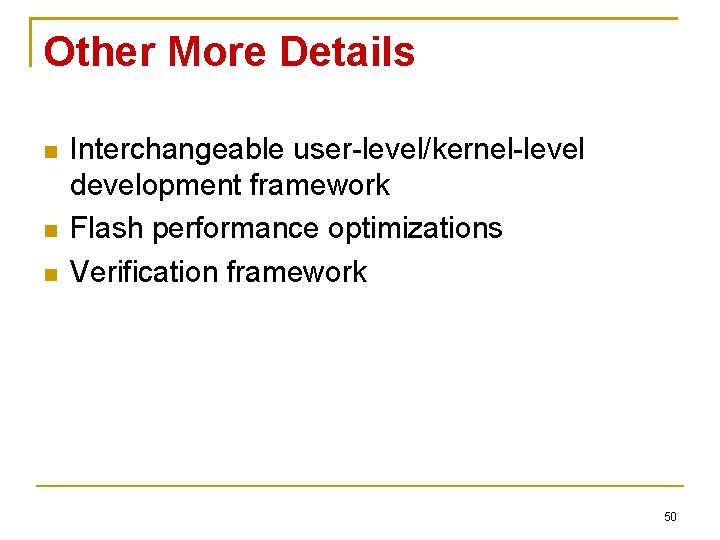 Other More Details

- Interchangeable user-level/kernel-level development framework
- Flash performance optimizations
- Verification framework

50